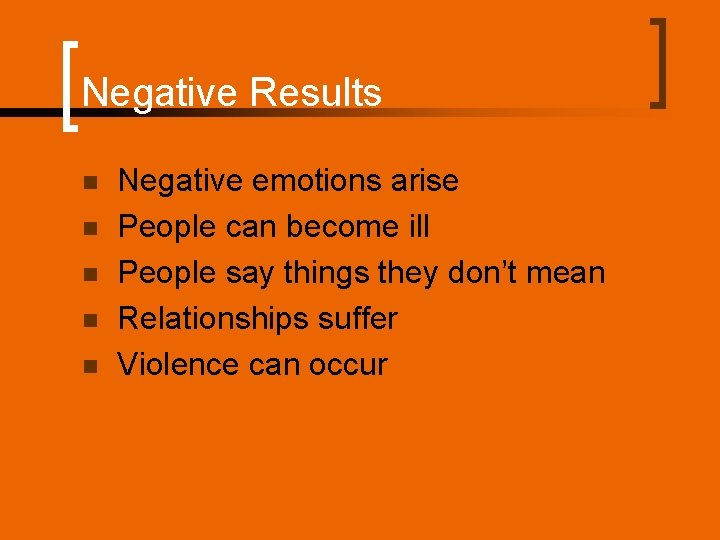 Negative Results

- Negative emotions arise
- People can become ill
- People say things they don’t mean
- Relationships suffer
- Violence can occur